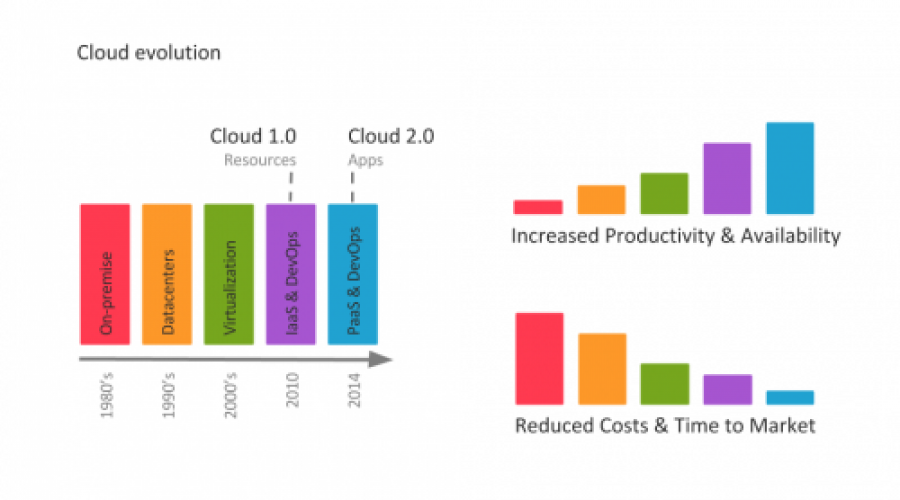 Cloud evolution

Cloud 1.0
Resources

Cloud 2.0
Apps

On-premise

Datacenters

Virtualization

IaaS & DevOps

PaaS & DevOps

1980's

1990's

2000's

2010

2014

Increased Productivity & Availability

Reduced Costs & Time to Market